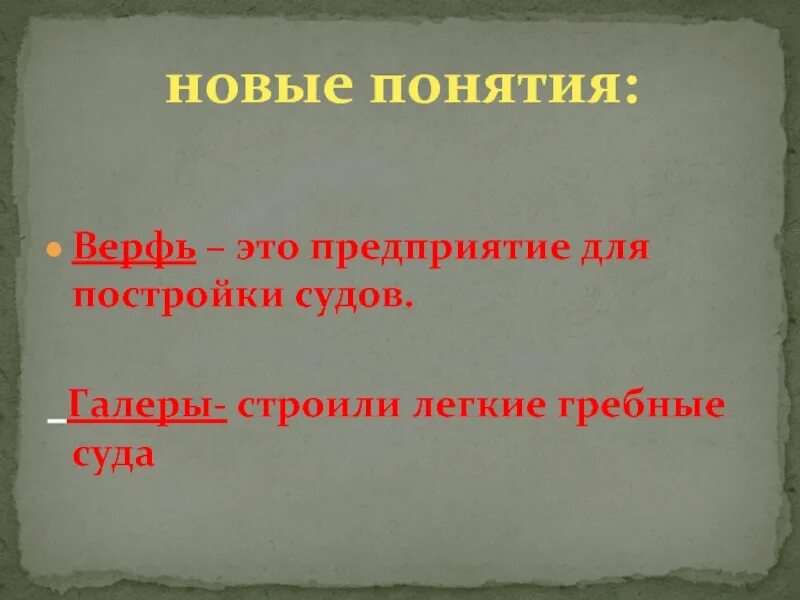 новые понятия:

Верфь – это предприятие для постройки судов.

Галеры- строили легкие гребные суда